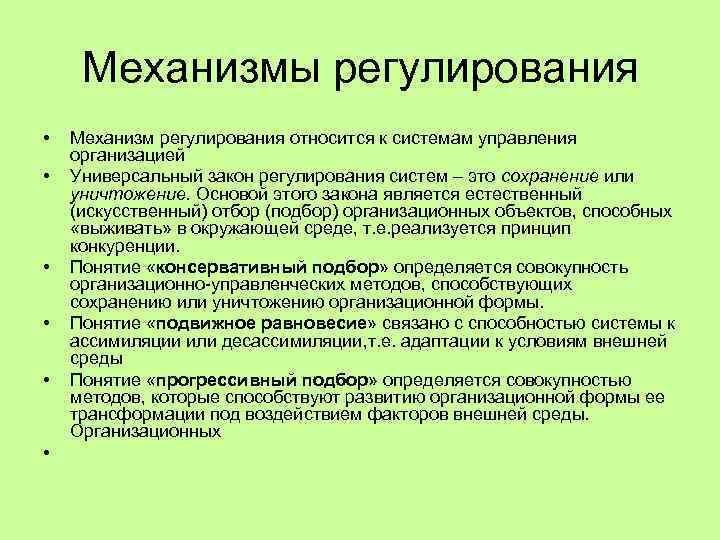 Механизмы регулирования

• Механизм регулирования относится к системам управления организацией
• Универсальный закон регулирования систем – это сохранение или уничтожение. Основой этого закона является естественный (искусственный) отбор (подбор) организационных объектов, способных «выживать» в окружающей среде, т.е.реализуется принцип конкуренции.
• Понятие «консервативный подбор» определяется совокупность организационно-управленческих методов, способствующих сохранению или уничтожению организационной формы.
• Понятие «подвижное равновесие» связано с способностью системы к ассимиляции или десассимиляции,т.е. адаптации к условиям внешней среды
• Понятие «прогрессивный подбор» определяется совокупностью методов, которые способствуют развитию организационной формы ее трансформации под воздействием факторов внешней среды. Организационных
•